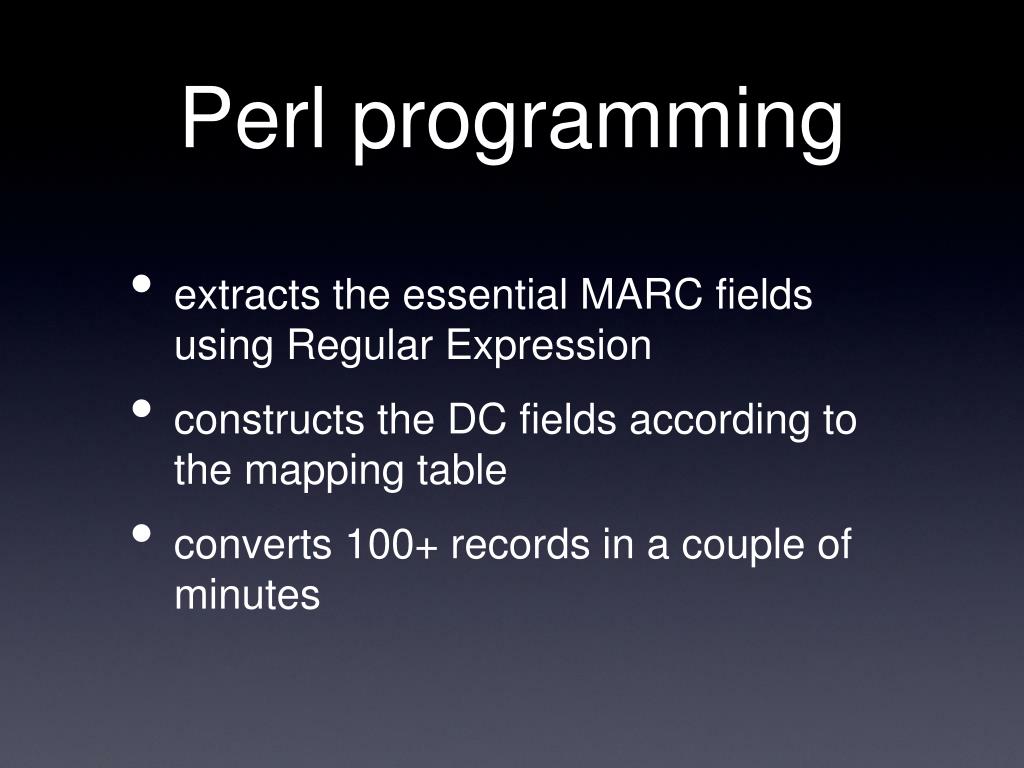 Perl programming

• extracts the essential MARC fields using Regular Expression
• constructs the DC fields according to the mapping table
• converts 100+ records in a couple of minutes